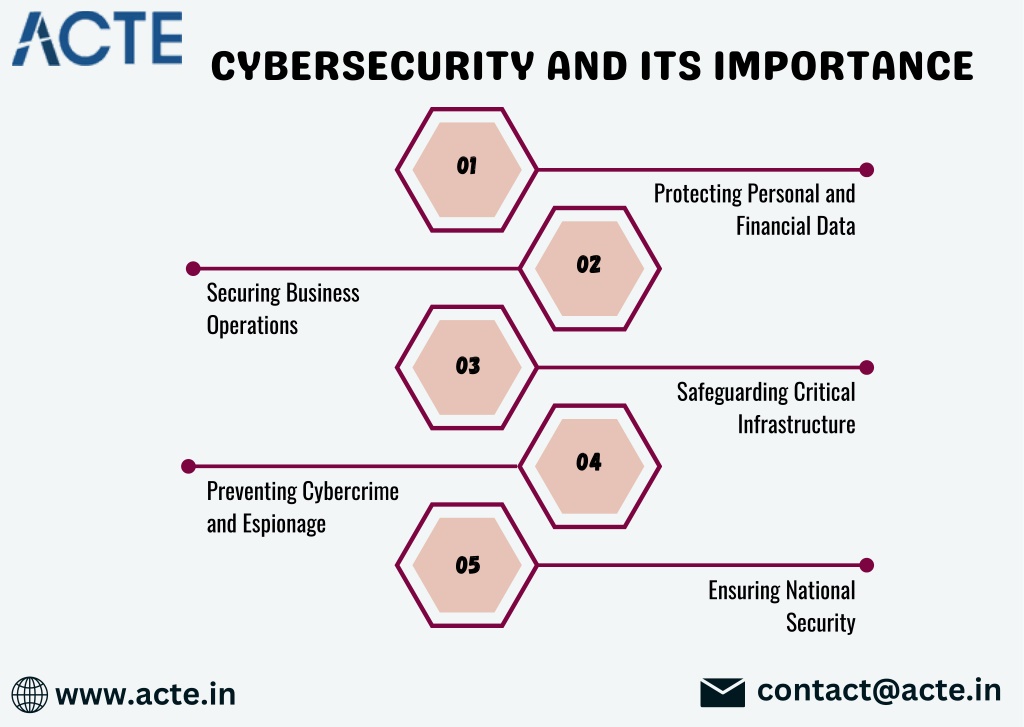 ACTE

CYBERSECURITY AND ITS IMPORTANCE

01

Protecting Personal and Financial Data

02

Securing Business Operations

03

Safeguarding Critical Infrastructure

04

Preventing Cybercrime and Espionage

05

Ensuring National Security

www.acte.in

contact@acte.in